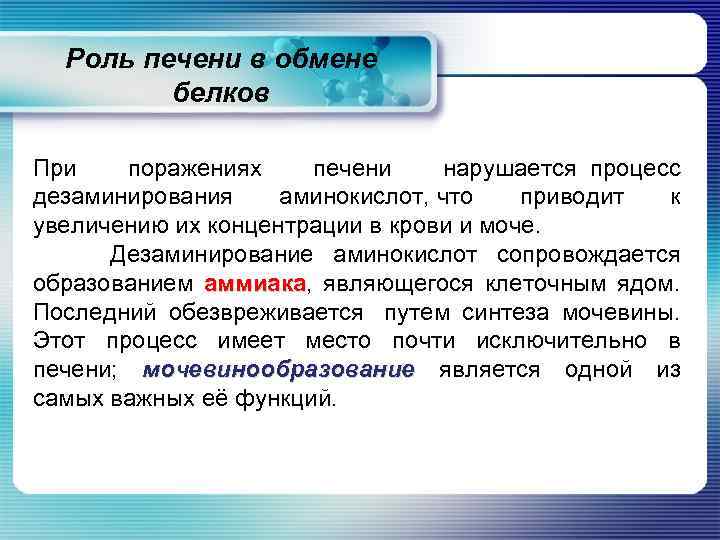 Роль печени в обмене белков

При поражениях печени нарушается процесс дезаминирования аминокислот, что приводит к увеличению их концентрации в крови и моче.

Дезаминирование аминокислот сопровождается образованием аммиака, являющегося клеточным ядом. Последний обезвреживается путем синтеза мочевины. Этот процесс имеет место почти исключительно в печени; мочевинообразование является одной из самых важных её функций.